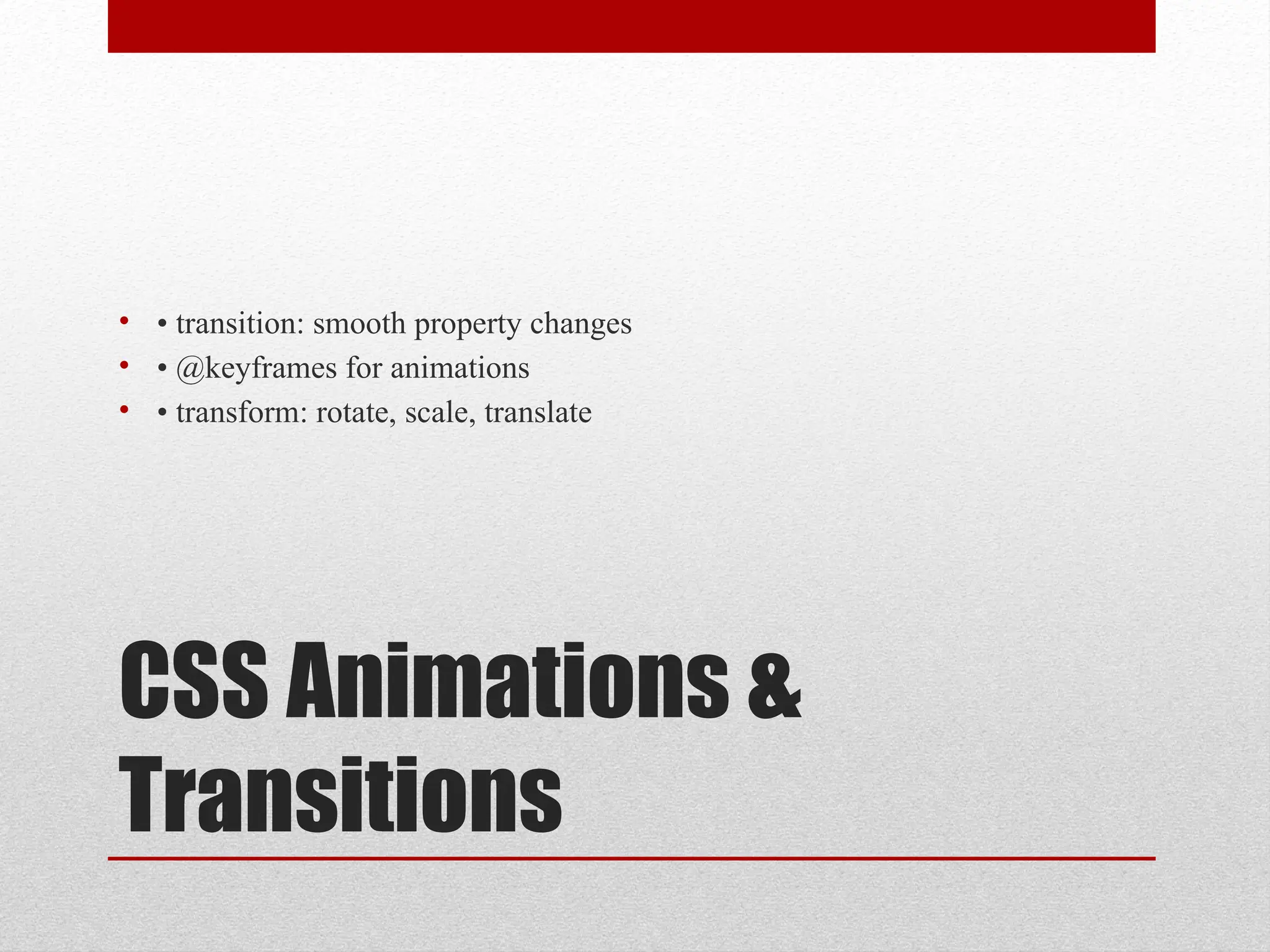 • • transition: smooth property changes
• • @keyframes for animations
• • transform: rotate, scale, translate

CSS Animations & Transitions